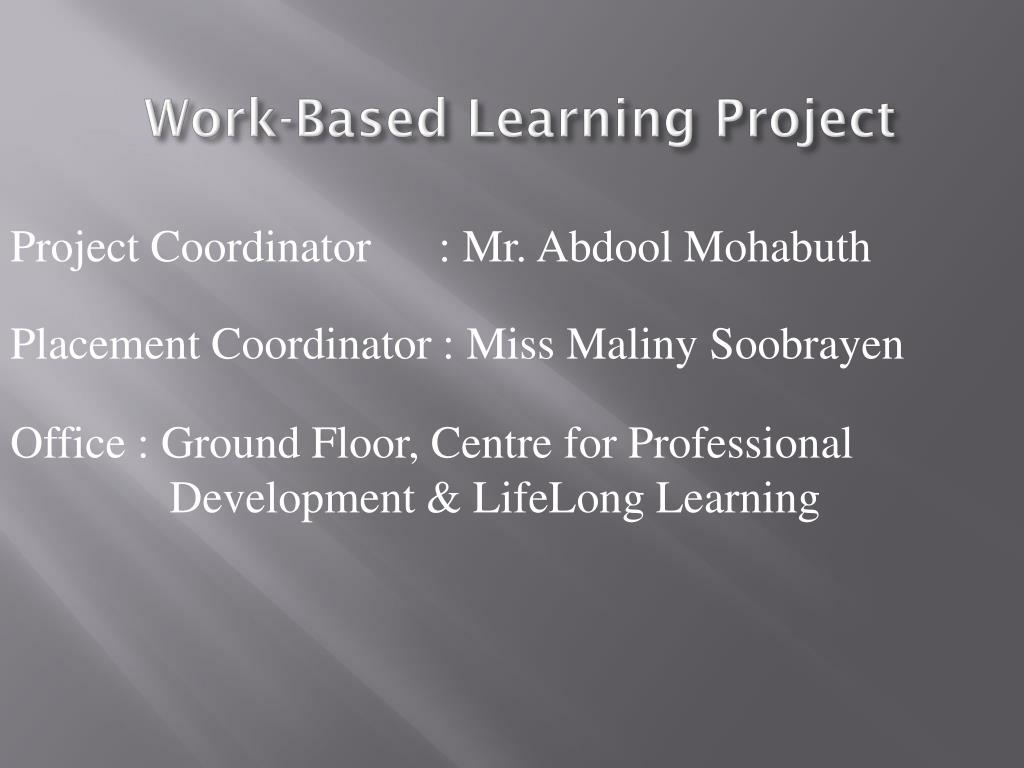 Work-Based Learning Project

Project Coordinator : Mr. Abdool Mohabuth

Placement Coordinator : Miss Maliny Soobrayen

Office : Ground Floor, Centre for Professional Development & LifeLong Learning